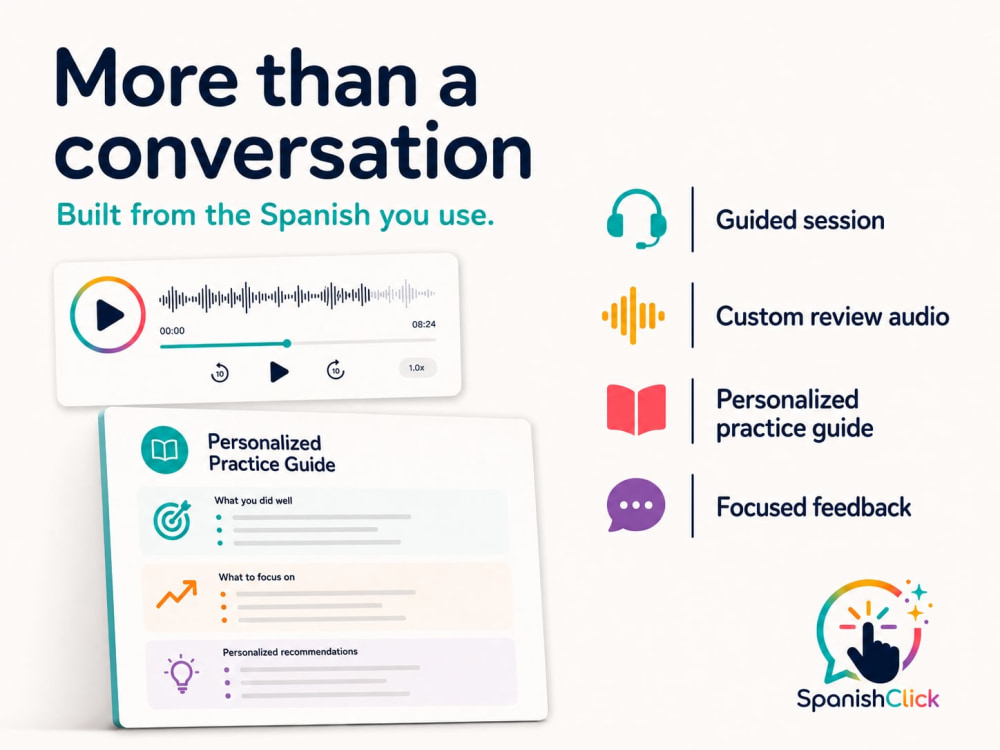 More than a conversation

Built from the Spanish you use.

00:00

08:24

10

10

1.0x

Personalized Practice Guide

What you did well

What to focus on

Personalized recommendations

Guided session

Custom review audio

Personalized practice guide

Focused feedback

SpanishClick